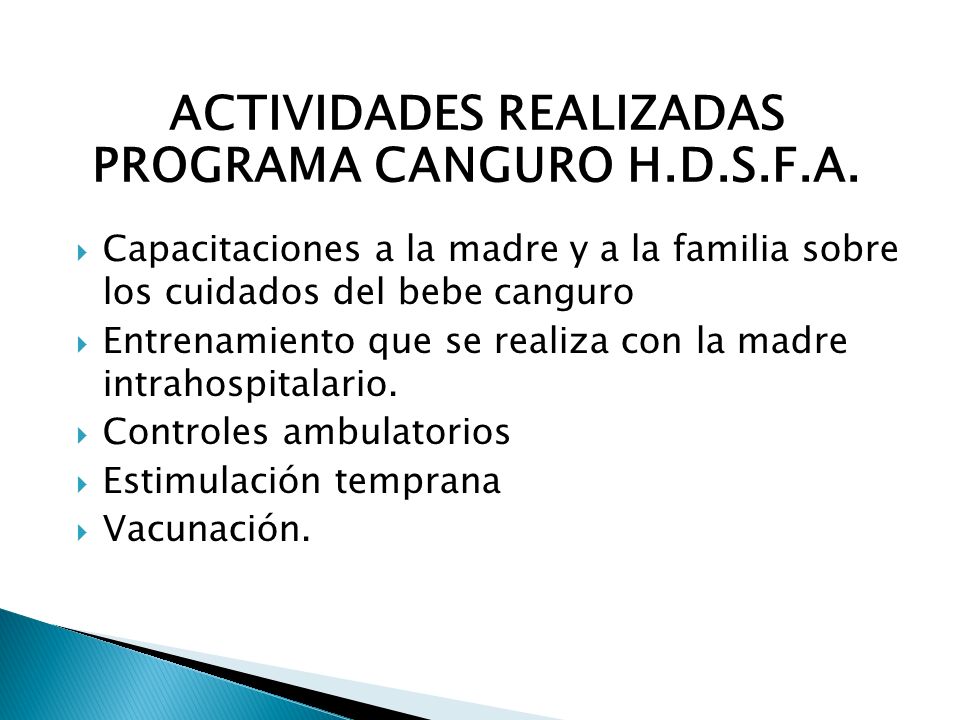 ACTIVIDADES REALIZADAS PROGRAMA CANGURO H.D.S.F.A.

Capacitaciones a la madre y a la familia sobre los cuidados del bebe canguro

Entrenamiento que se realiza con la madre intrahospitalario.

Controles ambulatorios

Estimulación temprana

Vacunación.